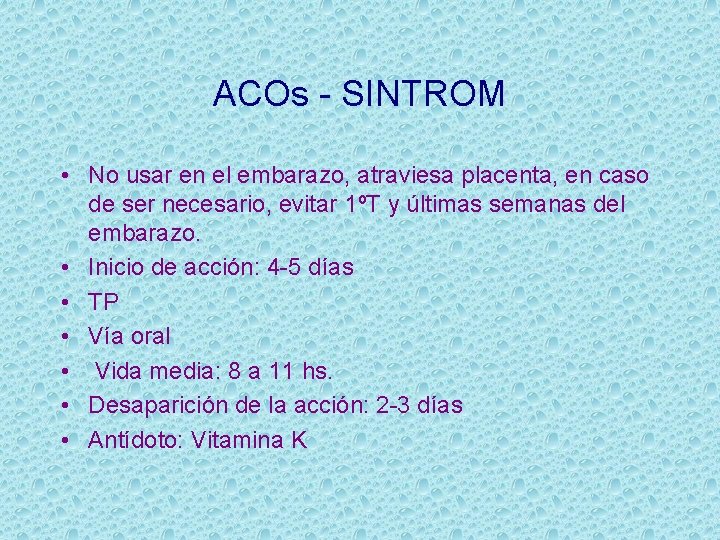 ACOs - SINTROM

• No usar en el embarazo, atraviesa placenta, en caso de ser necesario, evitar 1ºT y últimas semanas del embarazo.
• Inicio de acción: 4-5 días
• TP
• Vía oral
• Vida media: 8 a 11 hs.
• Desaparición de la acción: 2-3 días
• Antídoto: Vitamina K